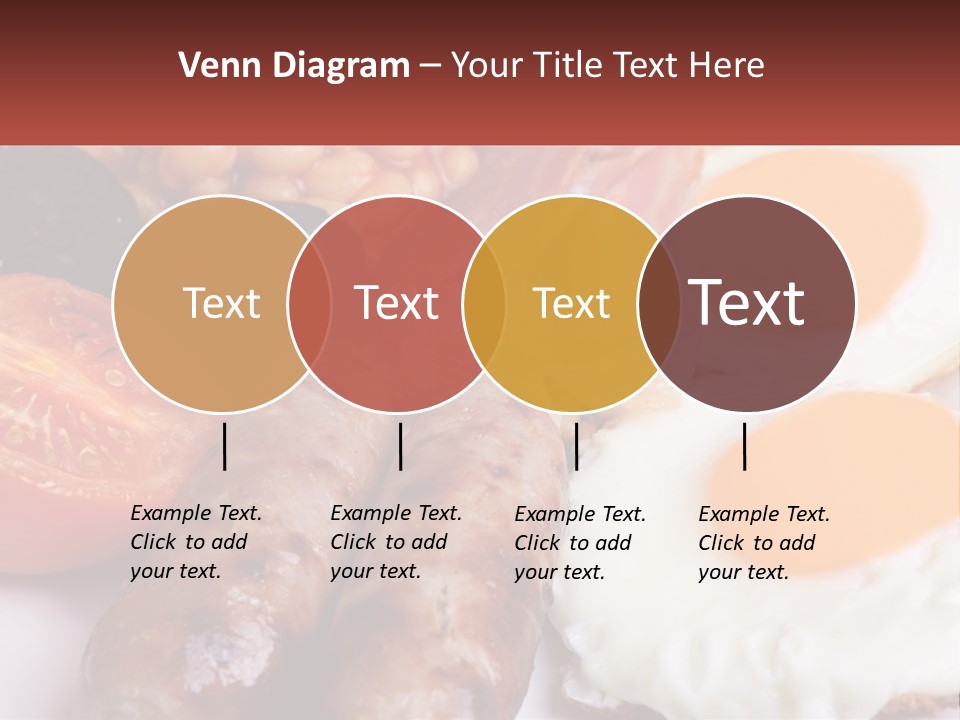 Venn Diagram – Your Title Text Here

Text

Text

Text

Text

Example Text. Click to add your text.

Example Text. Click to add your text.

Example Text. Click to add your text.

Example Text. Click to add your text.